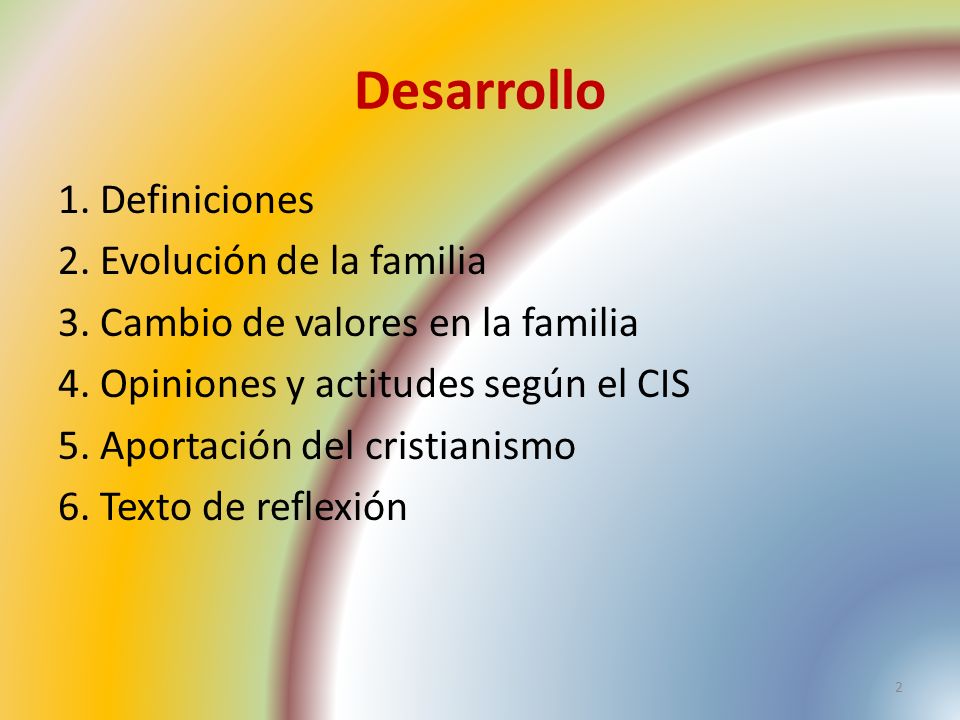 Desarrollo

1. Definiciones
2. Evolución de la familia
3. Cambio de valores en la familia
4. Opiniones y actitudes según el CIS
5. Aportación del cristianismo
6. Texto de reflexión

2